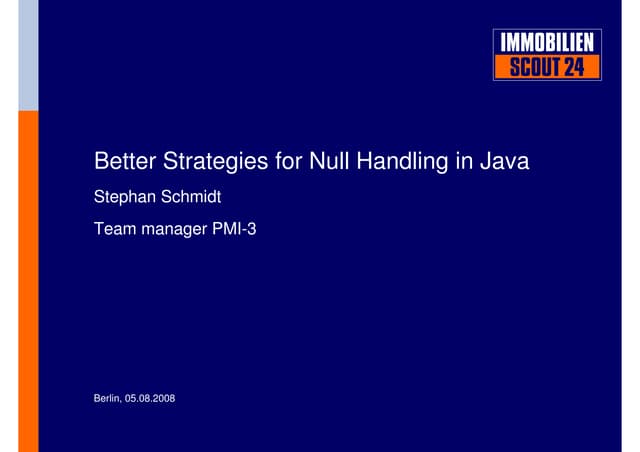 IMMOBILIEN
SCOUT 24

Better Strategies for Null Handling in Java

Stephan Schmidt

Team manager PMI-3

Berlin, 05.08.2008